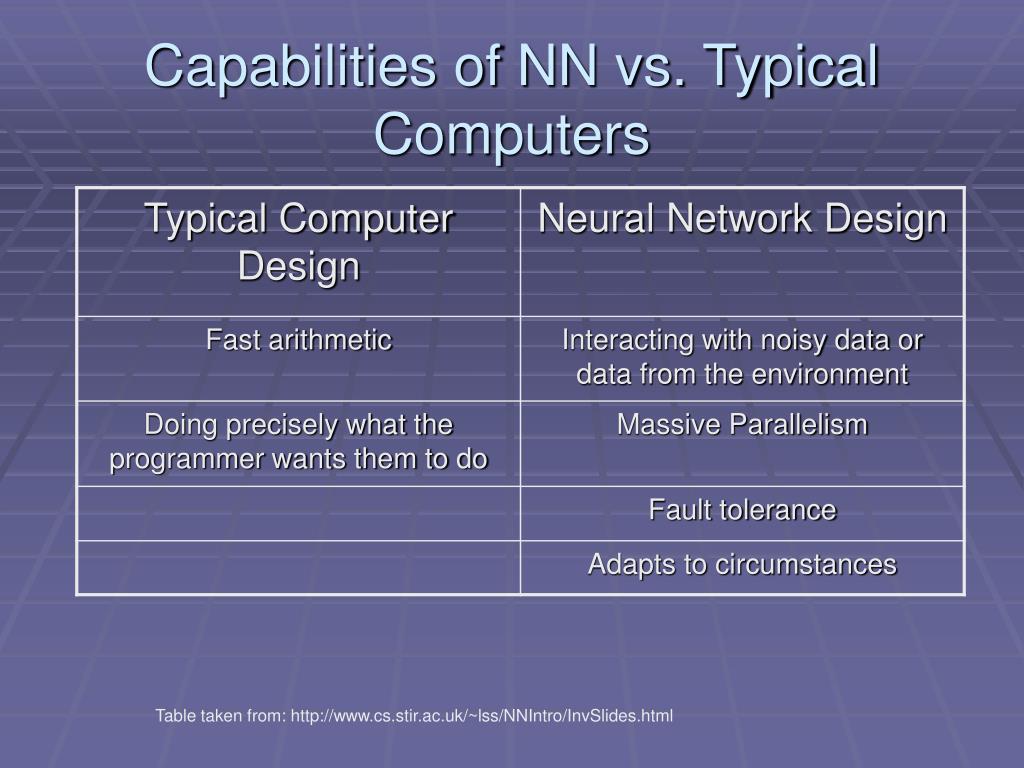 Capabilities of NN vs. Typical Computers

| Typical Computer Design | Neural Network Design |
|---|---|
| Fast arithmetic | Interacting with noisy data or data from the environment |
| Doing precisely what the programmer wants them to do | Massive Parallelism |
| | Fault tolerance |
| | Adapts to circumstances |

Table taken from: http://www.cs.stir.ac.uk/~lss/NNIntro/InvSlides.html